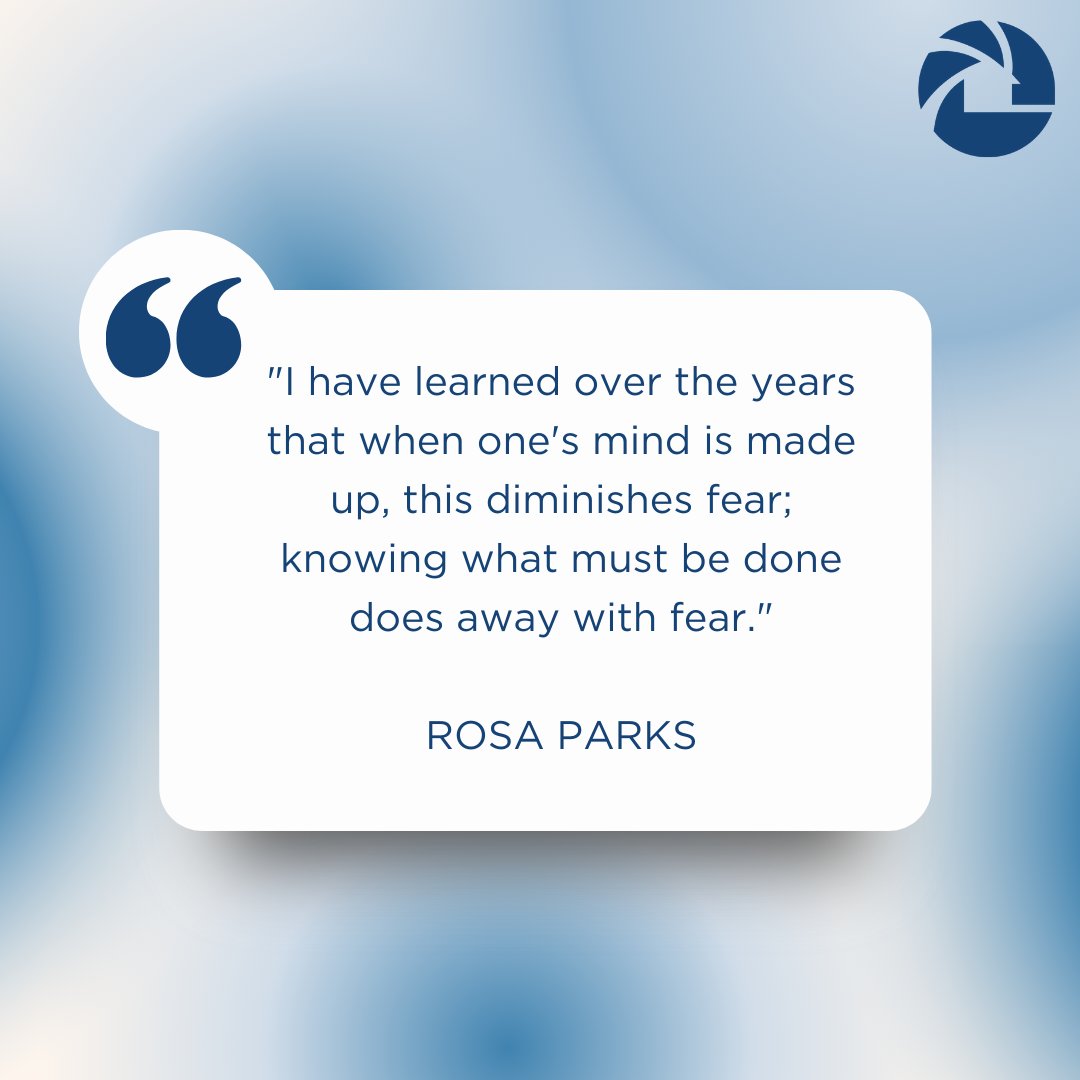 "I have learned over the years that when one's mind is made up, this diminishes fear; knowing what must be done does away with fear."

ROSA PARKS